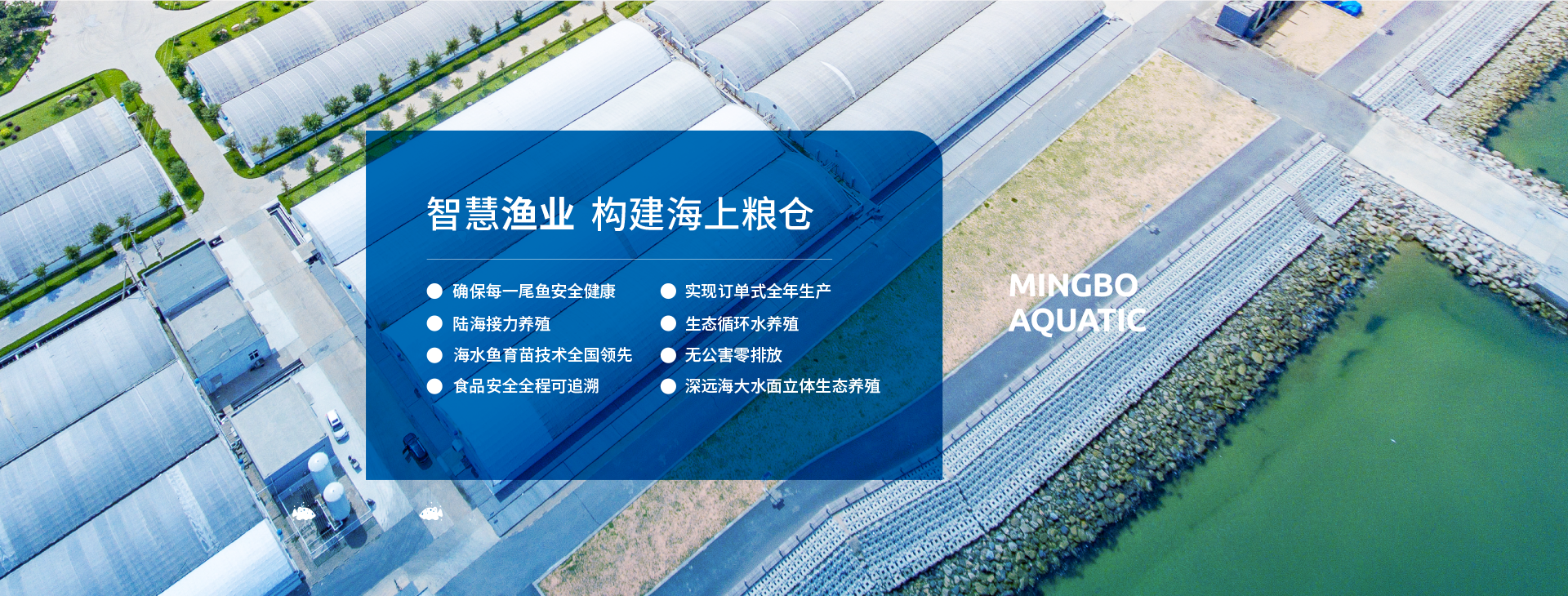 智慧渔业 构建海上粮仓

确保每一尾鱼安全健康
陆海接力养殖
海水鱼育苗技术全国领先
食品安全全程可追溯

实现订单式全年生产
生态循环水养殖
无公害零排放
深远海大水面立体生态养殖

MINGBO
AQUATIC